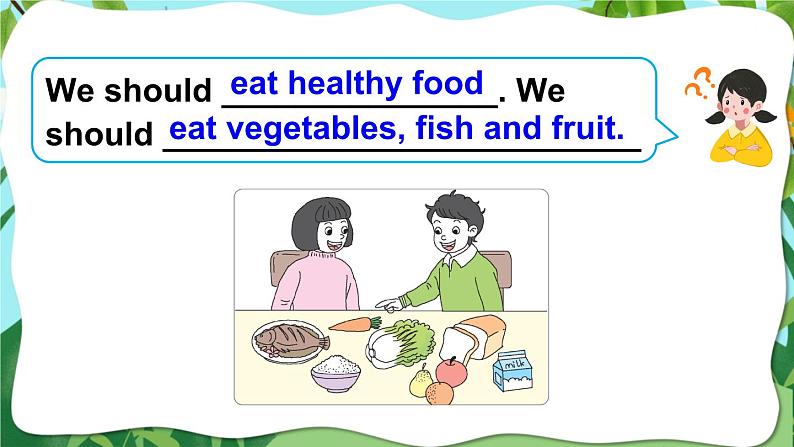 We should eat healthy food. We should eat vegetables, fish and fruit.

milk